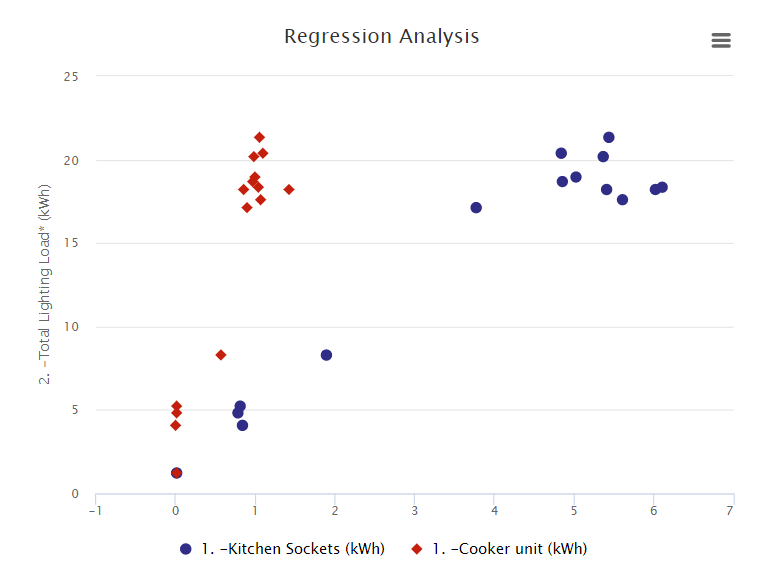 Regression Analysis

2. -Total Lighting Load* (kWh)

25
20
15
10
5
0

-1
0
1
2
3
4
5
6
7

1. -Kitchen Sockets (kWh)
1. -Cooker unit (kWh)